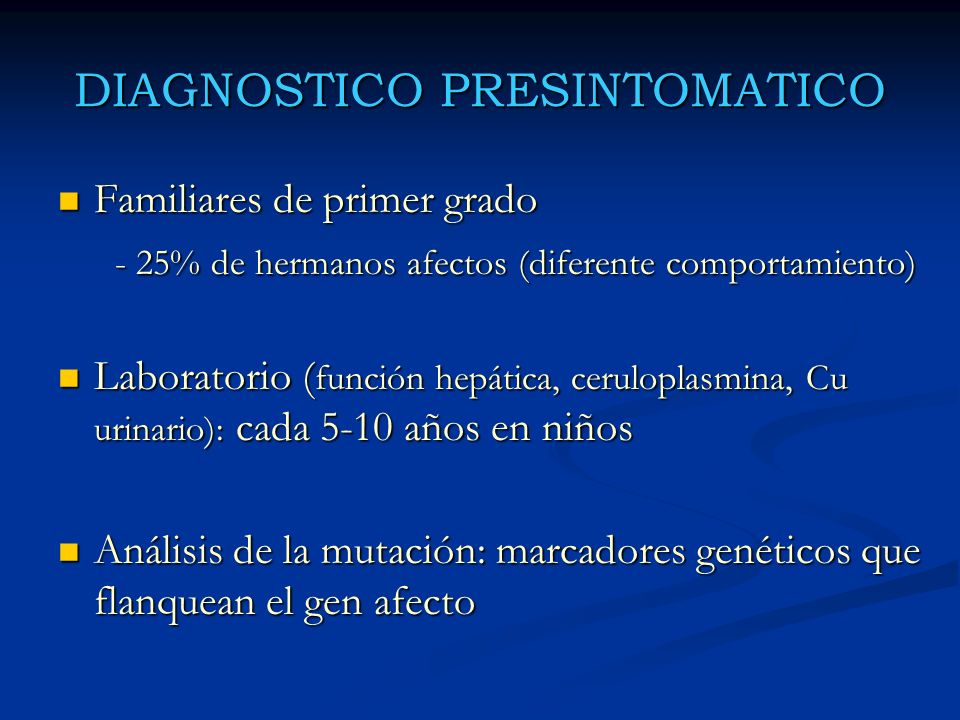 DIAGNOSTICO PRESINTOMATICO

Familiares de primer grado

- 25% de hermanos afectos (diferente comportamiento)

Laboratorio (función hepática, ceruloplasmina, Cu urinario): cada 5-10 años en niños

Análisis de la mutación: marcadores genéticos que flanquean el gen afecto